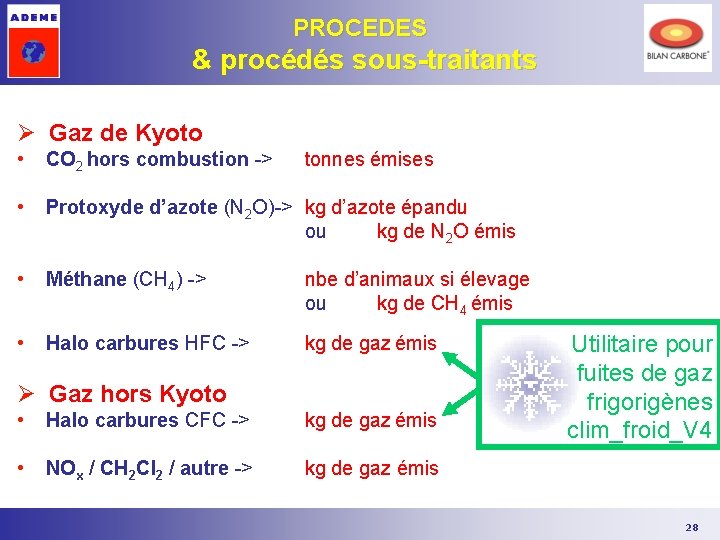 ADEME

PROCEDES
& procédés sous-traitants

BILAN CARBONE®

➢ Gaz de Kyoto
• $CO_2$ hors combustion -> tonnes émises

• Protoxyde d'azote ($N_2O$)-> kg d'azote épandu
ou kg de $N_2O$ émis

• Méthane ($CH_4$) -> nbe d'animaux si élevage
ou kg de $CH_4$ émis

• Halo carbures HFC -> kg de gaz émis

➢ Gaz hors Kyoto
• Halo carbures CFC -> kg de gaz émis

• $NO_x$ / $CH_2Cl_2$ / autre -> kg de gaz émis

Utilitaire pour fuites de gaz frigorigènes clim_froid_V4

28